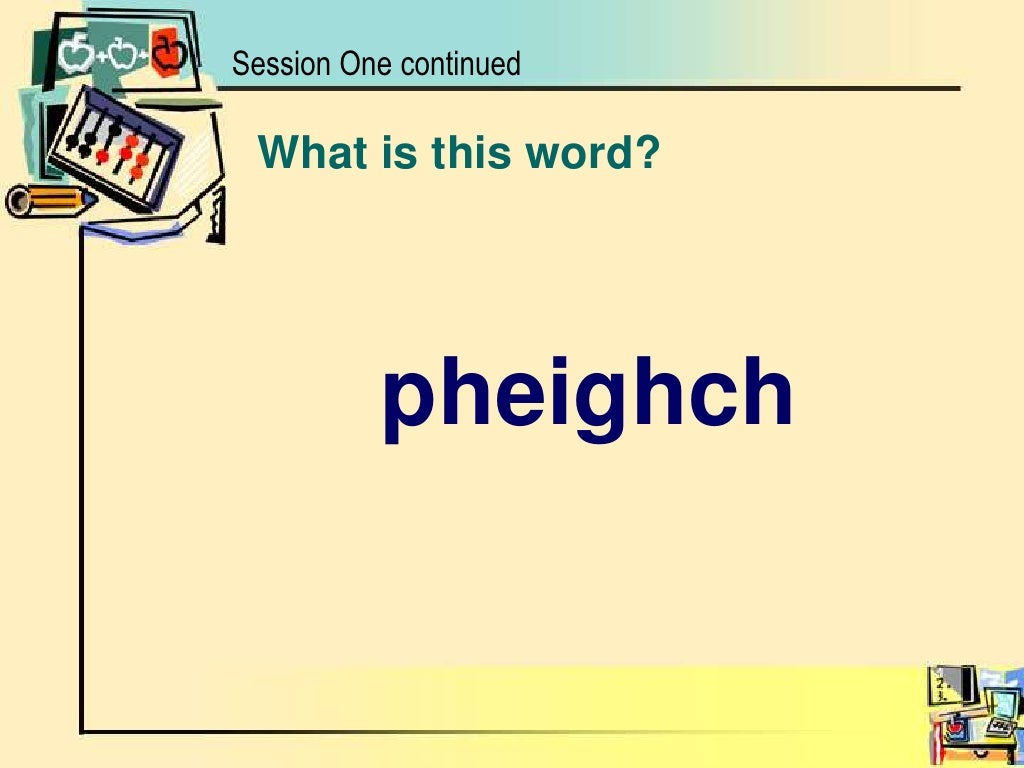 Session One continued

What is this word?

pheighch